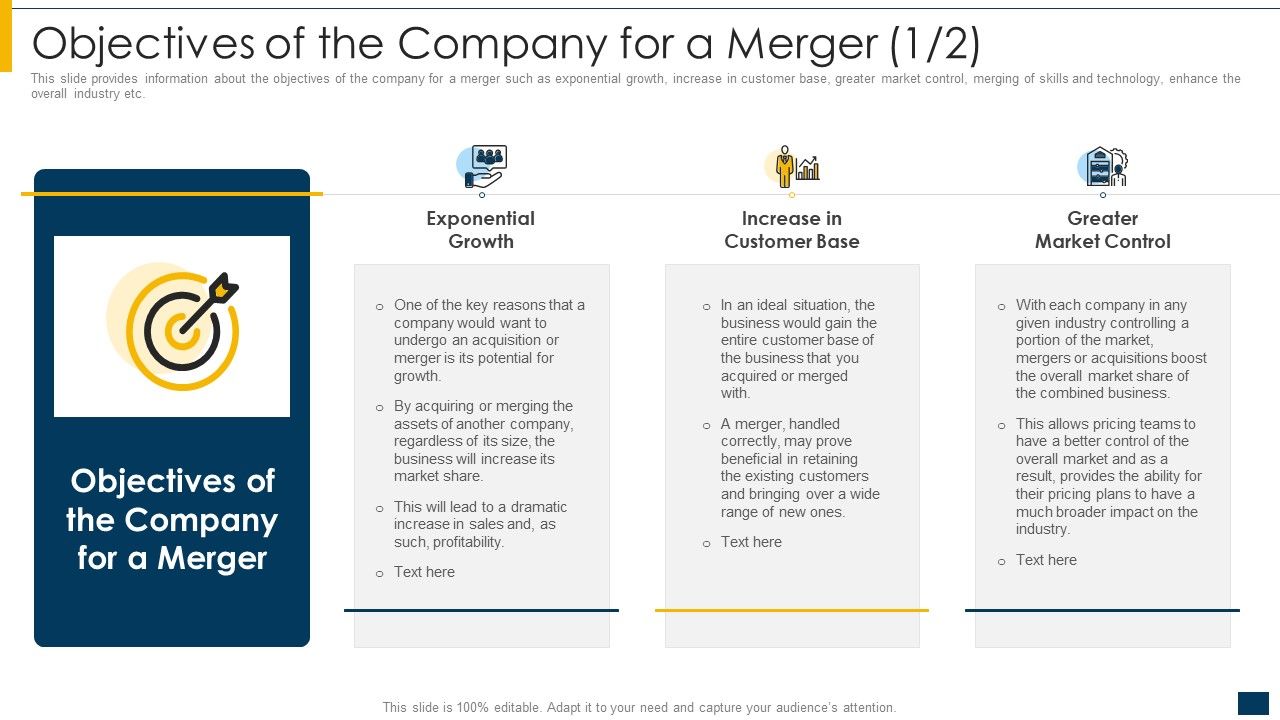 Objectives of the Company for a Merger (1/2)

This slide provides information about the objectives of the company for a merger such as exponential growth, increase in customer base, greater market control, merging of skills and technology, enhance the overall industry etc.

Objectives of the Company for a Merger

Exponential Growth

o One of the key reasons that a company would want to undergo an acquisition or merger is its potential for growth.

o By acquiring or merging the assets of another company, regardless of its size, the business will increase its market share.

o This will lead to a dramatic increase in sales and, as such, profitability.

o Text here

Increase in Customer Base

o In an ideal situation, the business would gain the entire customer base of the business that you acquired or merged with.

o A merger, handled correctly, may prove beneficial in retaining the existing customers and bringing over a wide range of new ones.

o Text here

Greater Market Control

o With each company in any given industry controlling a portion of the market, mergers or acquisitions boost the overall market share of the combined business.

o This allows pricing teams to have a better control of the overall market and as a result, provides the ability for their pricing plans to have a much broader impact on the industry.

o Text here

This slide is 100% editable. Adapt it to your need and capture your audience's attention.